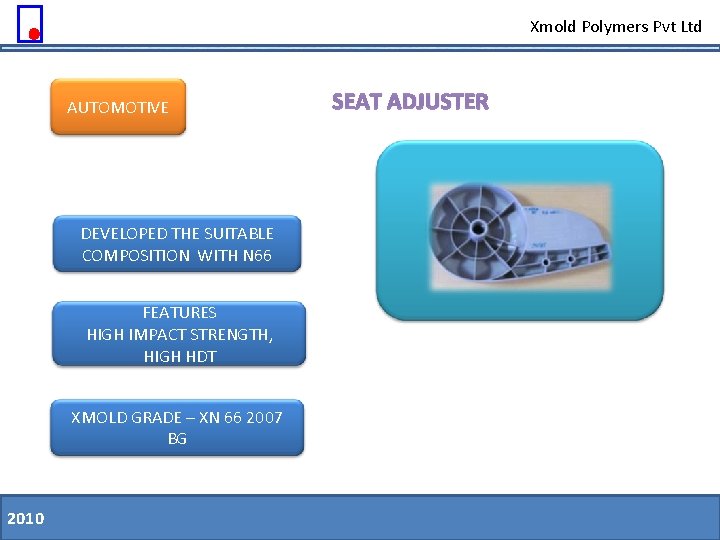 Xmold Polymers Pvt Ltd

AUTOMOTIVE

SEAT ADJUSTER

DEVELOPED THE SUITABLE COMPOSITION WITH N66

FEATURES
HIGH IMPACT STRENGTH, HIGH HDT

XMOLD GRADE – XN 66 2007 BG

2010